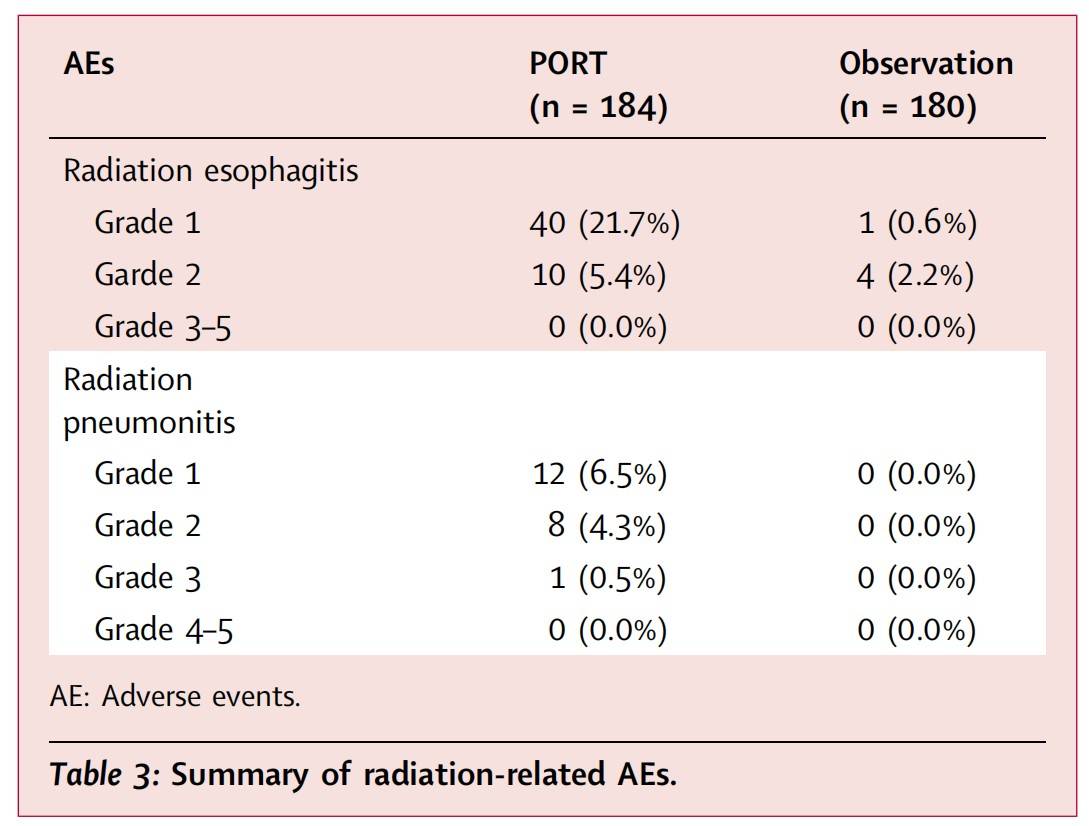 | AEs | PORT (n = 184) | Observation (n = 180) |
|---|---|---|
| Radiation esophagitis | | |
| Grade 1 | 40 (21.7%) | 1 (0.6%) |
| Garde 2 | 10 (5.4%) | 4 (2.2%) |
| Grade 3–5 | 0 (0.0%) | 0 (0.0%) |
| Radiation pneumonitis | | |
| Grade 1 | 12 (6.5%) | 0 (0.0%) |
| Grade 2 | 8 (4.3%) | 0 (0.0%) |
| Grade 3 | 1 (0.5%) | 0 (0.0%) |
| Grade 4–5 | 0 (0.0%) | 0 (0.0%) |

AE: Adverse events.

Table 3: Summary of radiation-related AEs.